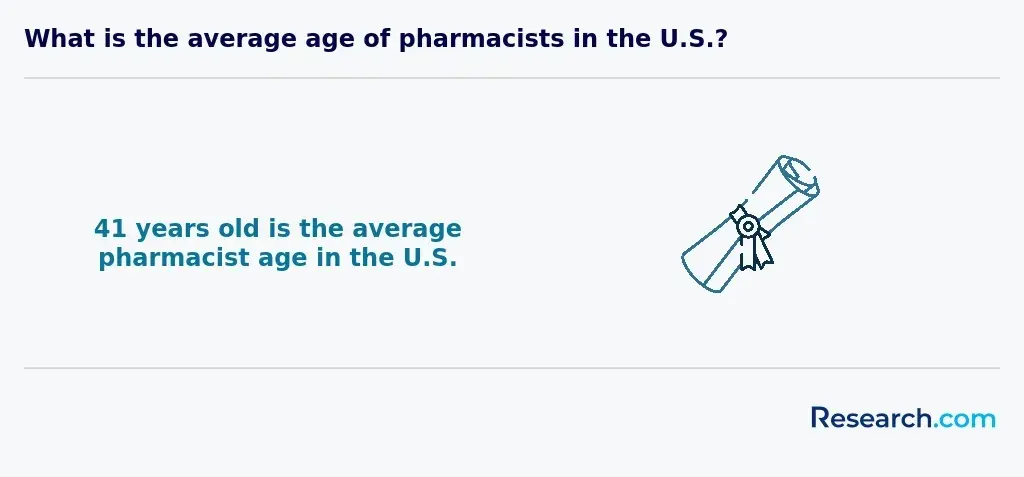 What is the average age of pharmacists in the U.S.?

41 years old is the average pharmacist age in the U.S.

Research.com